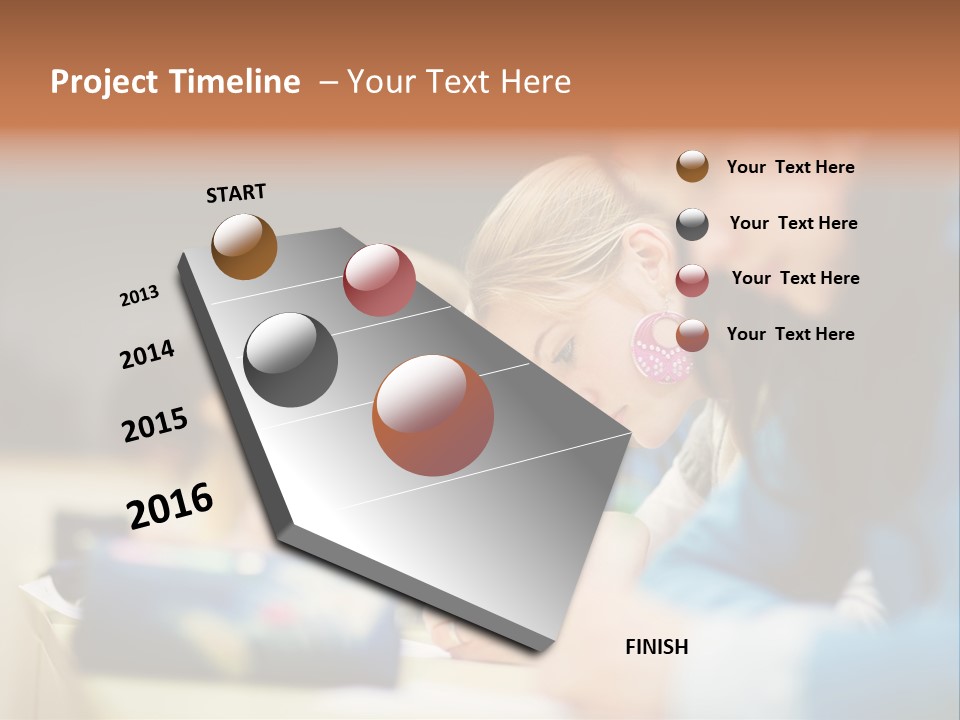 Project Timeline – Your Text Here

START

2013

2014

2015

2016

FINISH

Your Text Here

Your Text Here

Your Text Here

Your Text Here